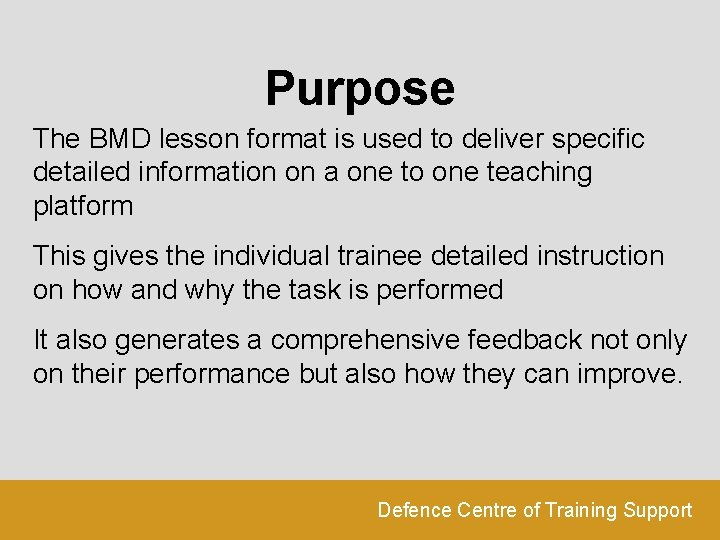 Purpose

The BMD lesson format is used to deliver specific detailed information on a one to one teaching platform

This gives the individual trainee detailed instruction on how and why the task is performed

It also generates a comprehensive feedback not only on their performance but also how they can improve.

Defence Centre of Training Support